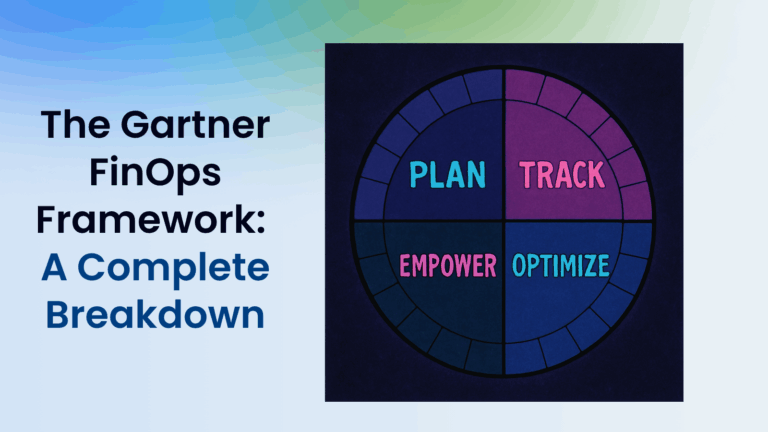 The Gartner FinOps Framework: A Complete Breakdown

PLAN
TRACK
EMPOWER
OPTIMIZE